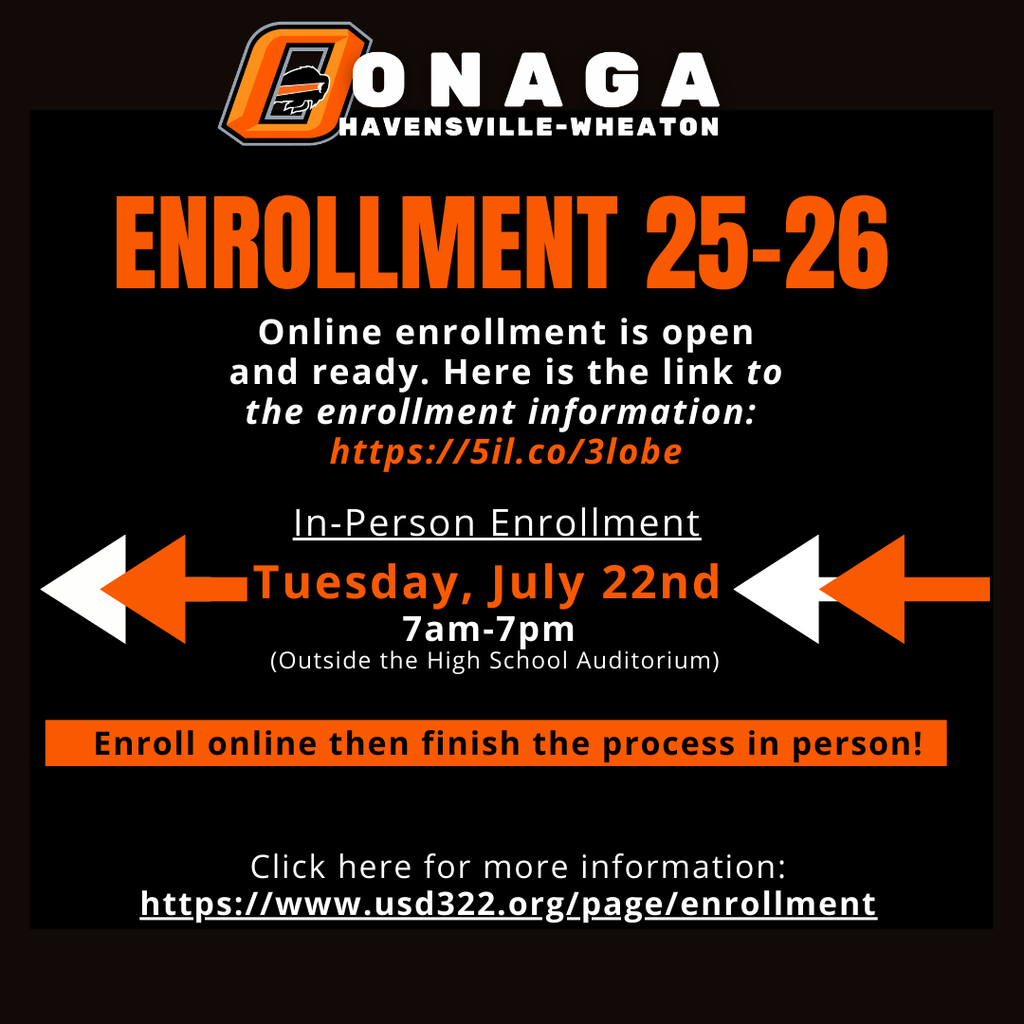 ONAGA
HAVENSVILLE-WHEATON

ENROLLMENT 25-26

Online enrollment is open and ready. Here is the link to the enrollment information: https://5il.co/3lobe

In-Person Enrollment

Tuesday, July 22nd
7am-7pm
(Outside the High School Auditorium)

Enroll online then finish the process in person!

Click here for more information:
https://www.usd322.org/page/enrollment